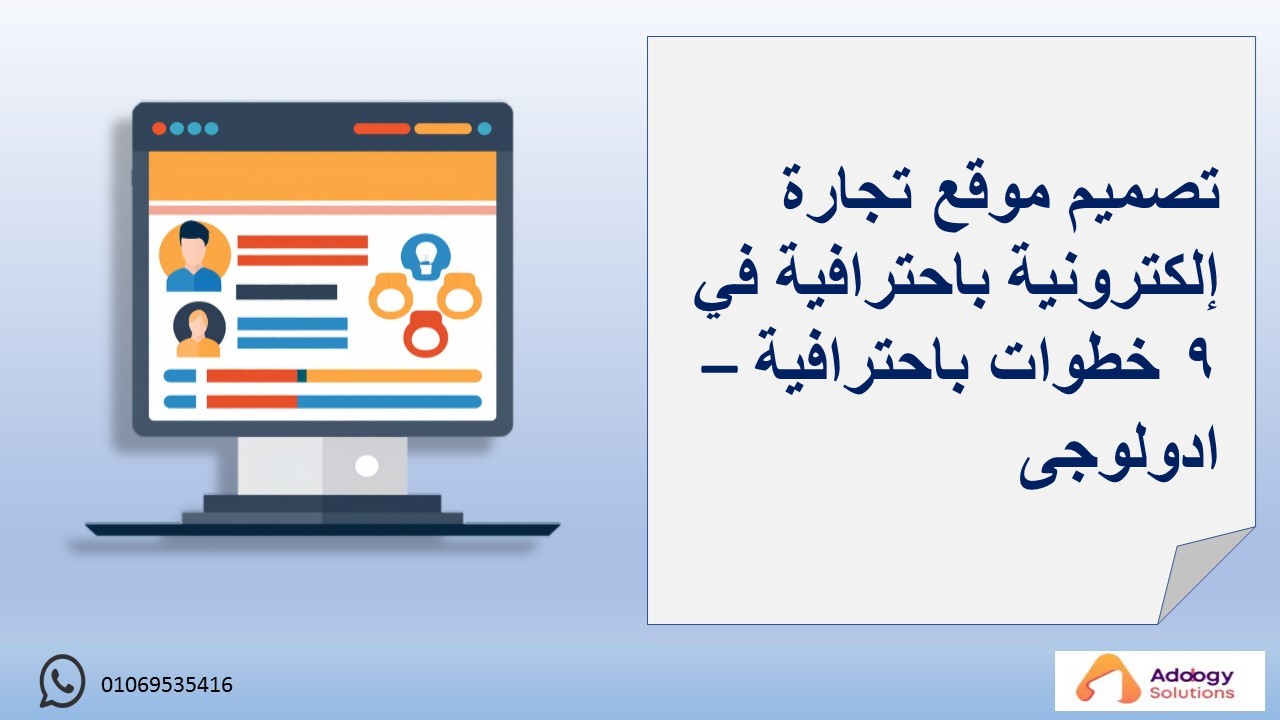 تصميم موقع تجارة إلكترونية باحترافية في ٩ خطوات باحترافية – ادولوجى

01069535416

Adology
Solutions